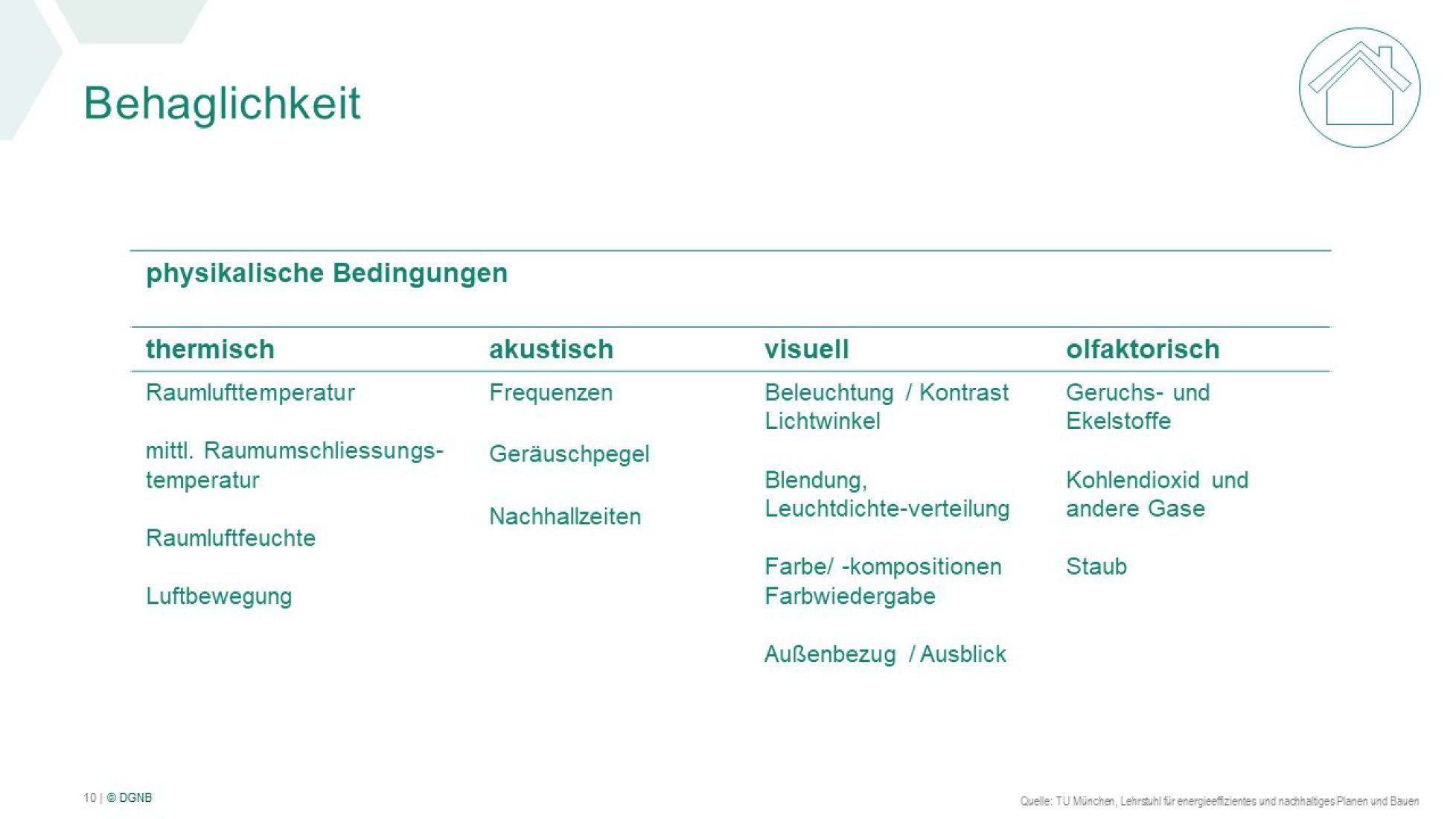 Behaglichkeit

physikalische Bedingungen

| thermisch | akustisch | visuell | olfaktorisch |
|---|---|---|---|
| Raumlufttemperatur | Frequenzen | Beleuchtung / Kontrast Lichtwinkel | Geruchs- und Ekelstoffe |
| mittl. Raumumschliessungstemperatur | Geräuschpegel | Blendung, Leuchtdichte-verteilung | Kohlendioxid und andere Gase |
| Raumluftfeuchte | Nachhallzeiten | Farbe/ -kompositionen Farbwiedergabe | Staub |
| Luftbewegung | | Außenbezug / Ausblick | |

10 | © DGNB

Quelle: TU München, Lehrstuhl für energieeffizientes und nachhaltiges Planen und Bauen